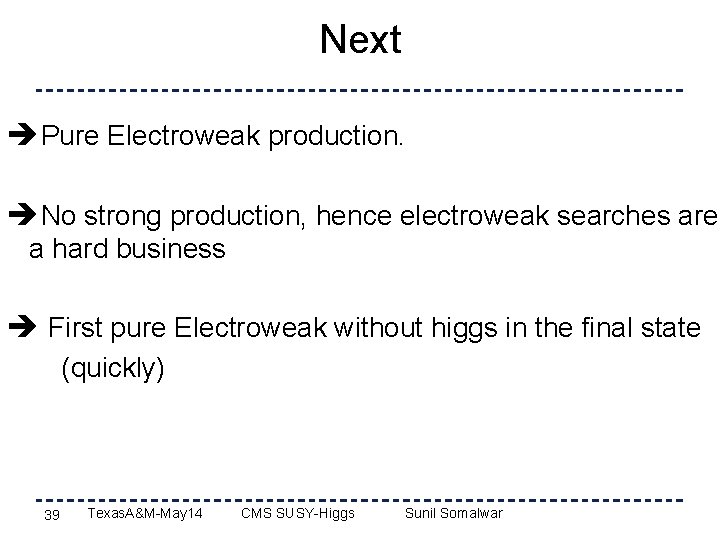 Next

➔Pure Electroweak production.

➔No strong production, hence electroweak searches are a hard business

➔ First pure Electroweak without higgs in the final state (quickly)

39 TexasA&M-May14 CMS SUSY-Higgs Sunil Somalwar